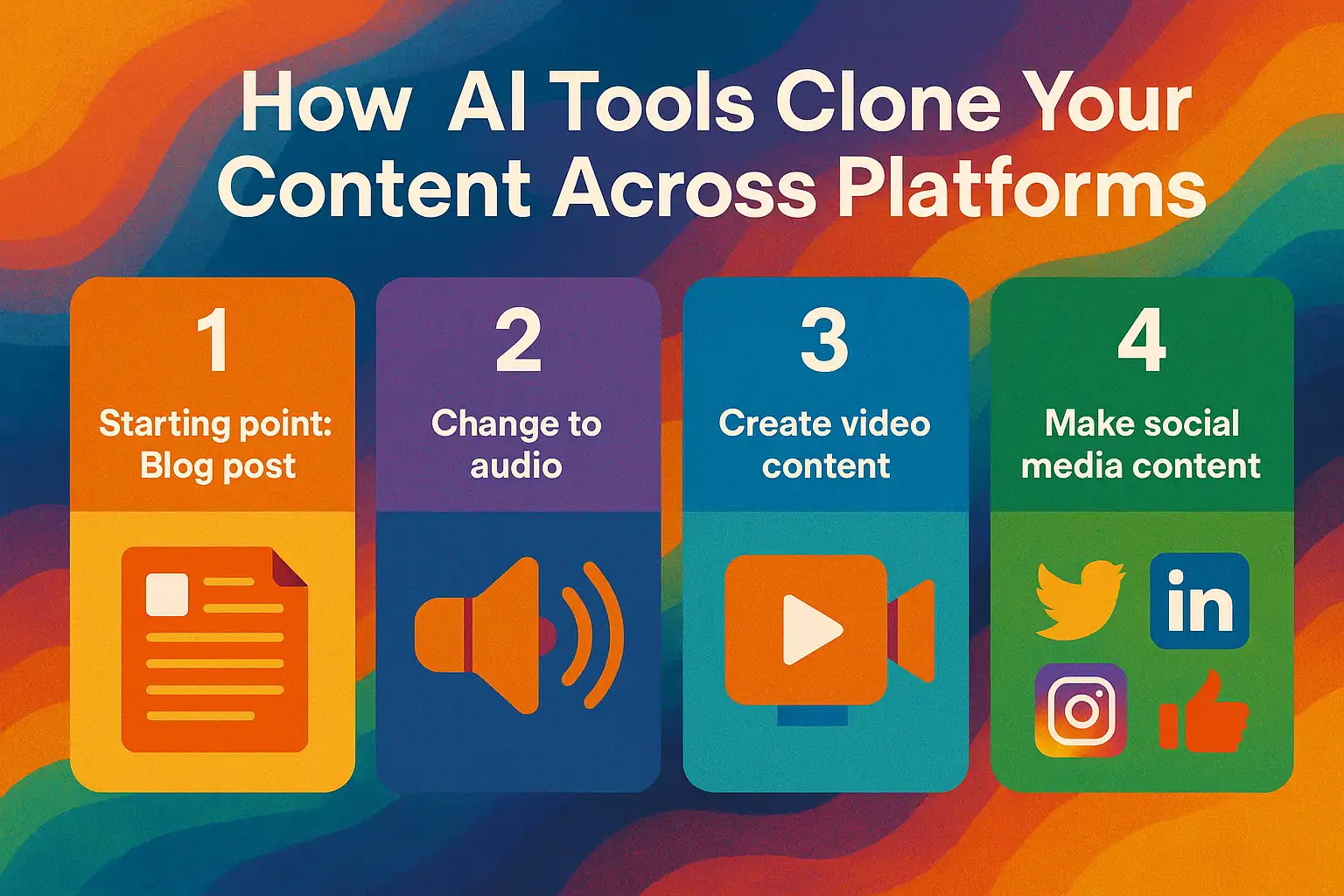 How AI Tools Clone Your Content Across Platforms

1
Starting point: Blog post

2
Change to audio

3
Create video content

4
Make social media content

in